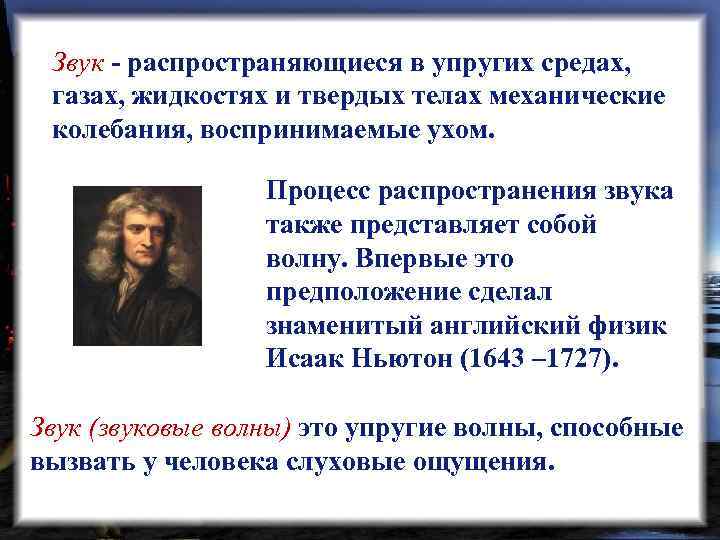 Звук - распространяющиеся в упругих средах, газах, жидкостях и твердых телах механические колебания, воспринимаемые ухом.

Процесс распространения звука также представляет собой волну. Впервые это предположение сделал знаменитый английский физик Исаак Ньютон (1643 –1727).

Звук (звуковые волны) это упругие волны, способные вызвать у человека слуховые ощущения.